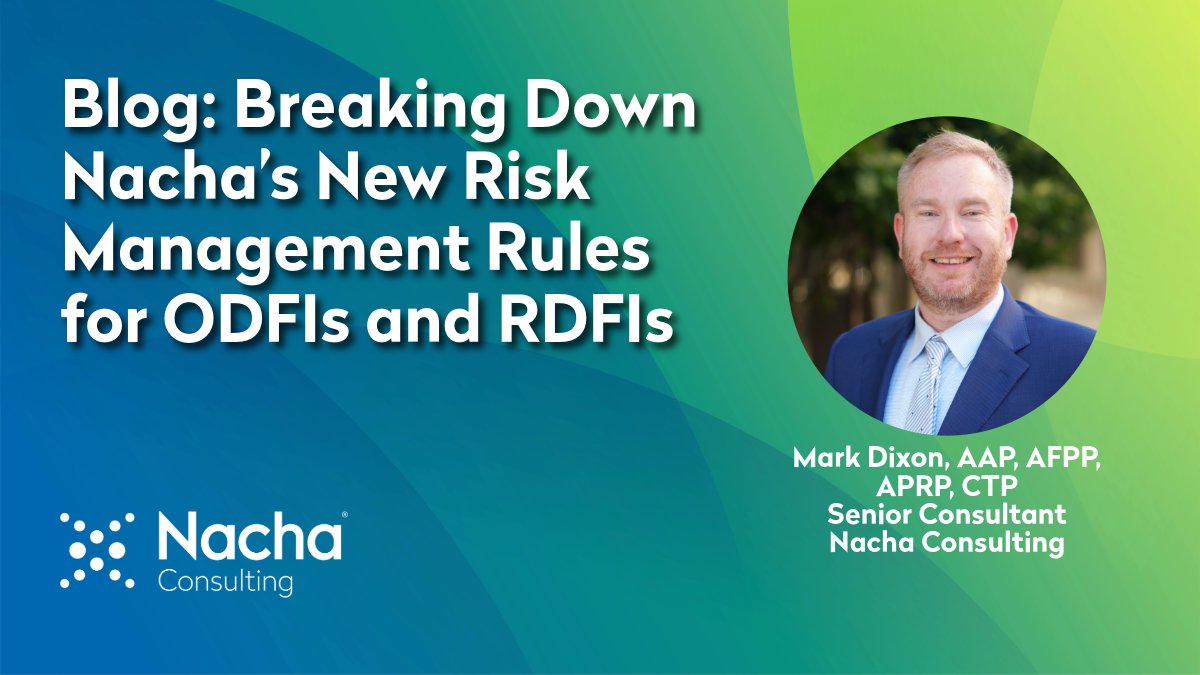 Blog: Breaking Down Nacha's New Risk Management Rules for ODFIs and RDFIs

Mark Dixon, AAP, AFPP, APRP, CTP
Senior Consultant
Nacha Consulting

Nacha®
Consulting